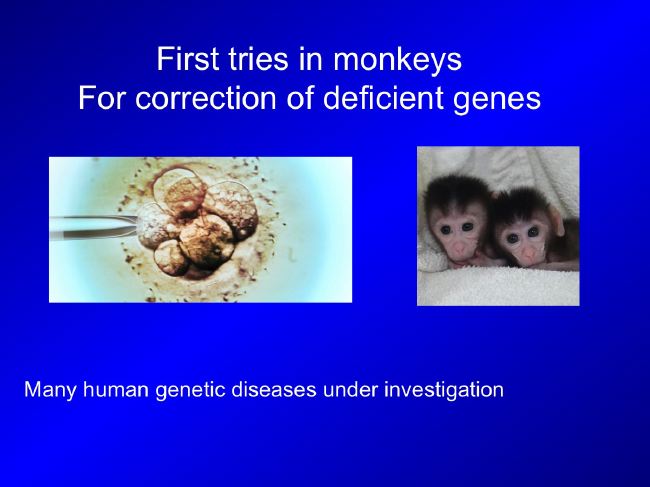 First tries in monkeys
For correction of deficient genes

Many human genetic diseases under investigation